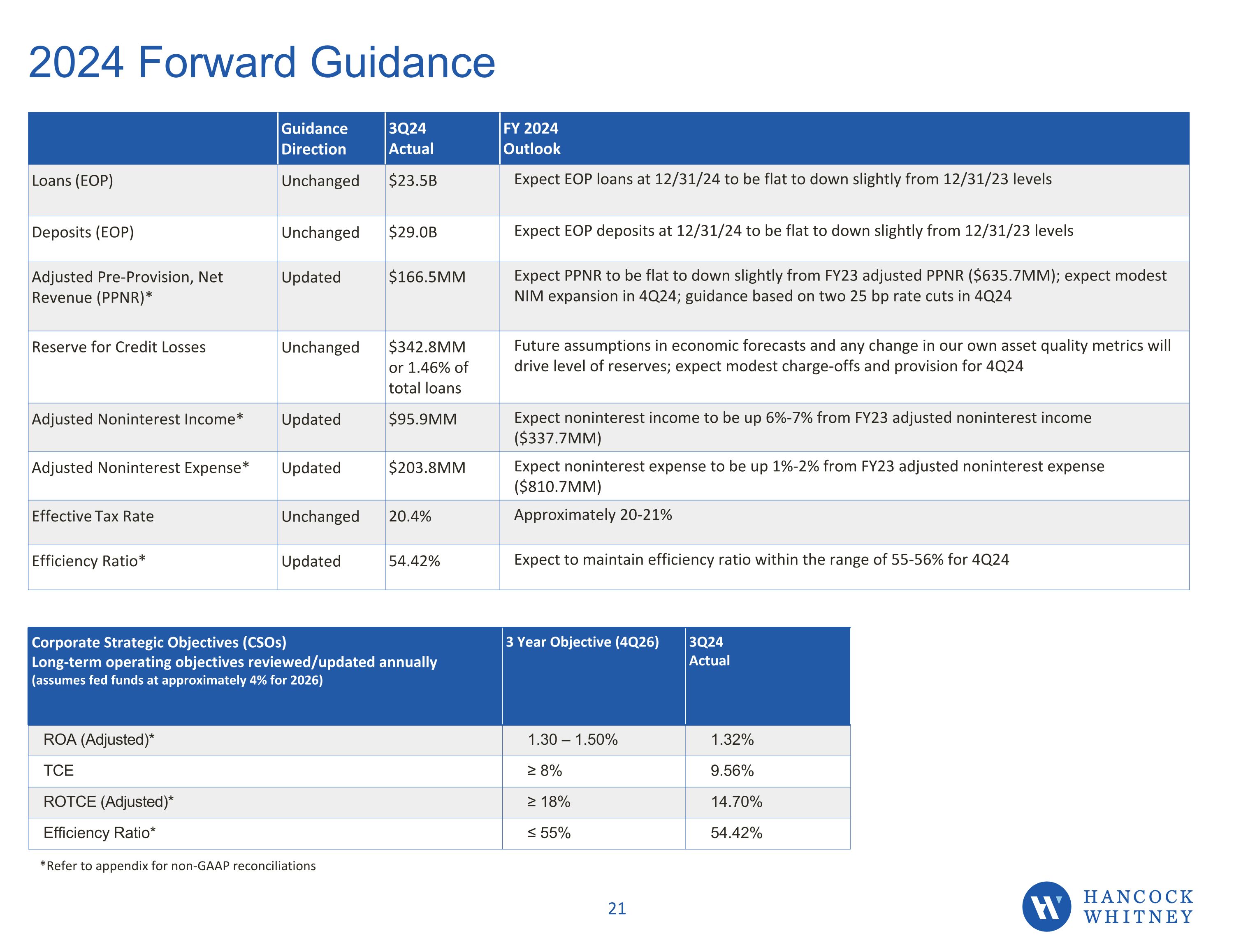 2024 Forward Guidance

| | Guidance Direction | 3Q24 Actual | FY 2024 Outlook |
|---|---|---|---|
| Loans (EOP) | Unchanged | \$23.5B | Expect EOP loans at 12/31/24 to be flat to down slightly from 12/31/23 levels |
| Deposits (EOP) | Unchanged | \$29.0B | Expect EOP deposits at 12/31/24 to be flat to down slightly from 12/31/23 levels |
| Adjusted Pre-Provision, Net Revenue (PPNR)* | Updated | \$166.5MM | Expect PPNR to be flat to down slightly from FY23 adjusted PPNR (\$635.7MM); expect modest NIM expansion in 4Q24; guidance based on two 25 bp rate cuts in 4Q24 |
| Reserve for Credit Losses | Unchanged | \$342.8MM or 1.46% of total loans | Future assumptions in economic forecasts and any change in our own asset quality metrics will drive level of reserves; expect modest charge-offs and provision for 4Q24 |
| Adjusted Noninterest Income* | Updated | \$95.9MM | Expect noninterest income to be up 6%-7% from FY23 adjusted noninterest income (\$337.7MM) |
| Adjusted Noninterest Expense* | Updated | \$203.8MM | Expect noninterest expense to be up 1%-2% from FY23 adjusted noninterest expense (\$810.7MM) |
| Effective Tax Rate | Unchanged | 20.4% | Approximately 20-21% |
| Efficiency Ratio* | Updated | 54.42% | Expect to maintain efficiency ratio within the range of 55-56% for 4Q24 |

| Corporate Strategic Objectives (CSOs) Long-term operating objectives reviewed/updated annually (assumes fed funds at approximately 4% for 2026) | 3 Year Objective (4Q26) | 3Q24 Actual |
|---|---|---|
| ROA (Adjusted)* | 1.30 – 1.50% | 1.32% |
| TCE | ≥ 8% | 9.56% |
| ROTCE (Adjusted)* | ≥ 18% | 14.70% |
| Efficiency Ratio* | ≤ 55% | 54.42% |

*Refer to appendix for non-GAAP reconciliations

21

HANCOCK WHITNEY